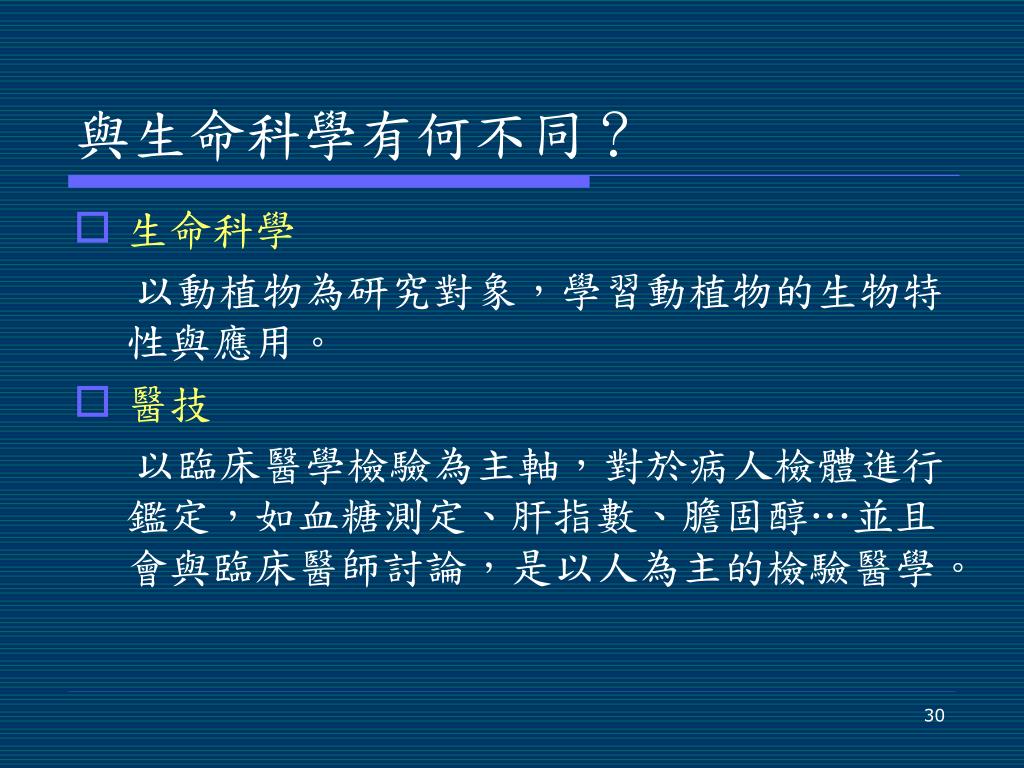 與生命科學有何不同？

生命科學

以動植物為研究對象，學習動植物的生物特性與應用。

醫技

以臨床醫學檢驗為主軸，對於病人檢體進行鑑定，如血糖測定、肝指數、膽固醇…並且會與臨床醫師討論，是以人為主的檢驗醫學。

30